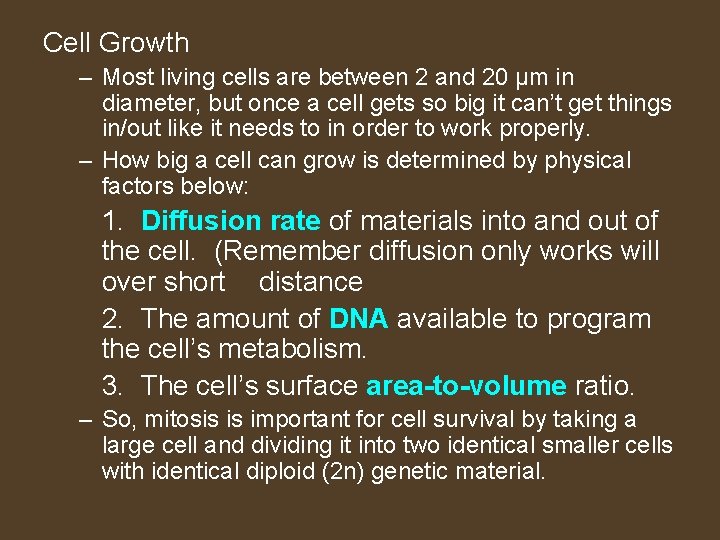 Cell Growth

– Most living cells are between 2 and 20 μm in diameter, but once a cell gets so big it can't get things in/out like it needs to in order to work properly.

– How big a cell can grow is determined by physical factors below:

1. Diffusion rate of materials into and out of the cell. (Remember diffusion only works will over short distance

2. The amount of DNA available to program the cell's metabolism.

3. The cell's surface area-to-volume ratio.

– So, mitosis is important for cell survival by taking a large cell and dividing it into two identical smaller cells with identical diploid (2n) genetic material.